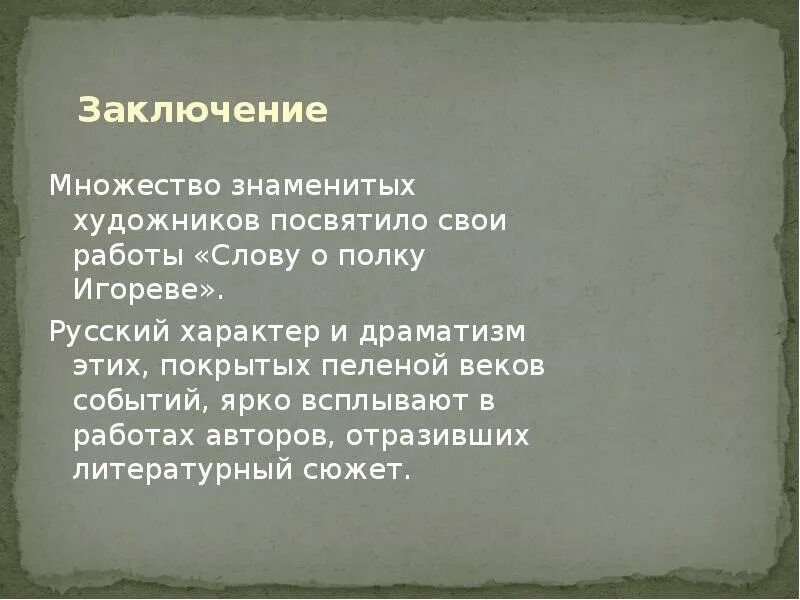 Заключение

Множество знаменитых художников посвятило свои работы «Слову о полку Игореве».

Русский характер и драматизм этих, покрытых пеленой веков событий, ярко всплывают в работах авторов, отразивших литературный сюжет.